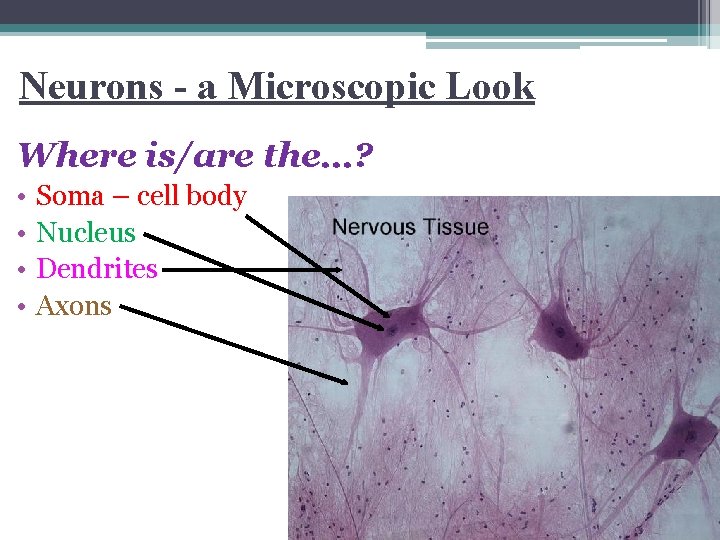 Neurons - a Microscopic Look

Where is/are the…?

• Soma – cell body
• Nucleus
• Dendrites
• Axons

Nervous Tissue